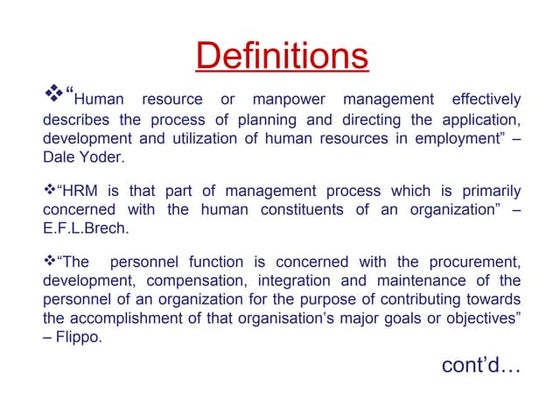 Definitions

❖“Human resource or manpower management effectively describes the process of planning and directing the application, development and utilization of human resources in employment” – Dale Yoder.

❖“HRM is that part of management process which is primarily concerned with the human constituents of an organization” – E.F.L.Brech.

❖“The personnel function is concerned with the procurement, development, compensation, integration and maintenance of the personnel of an organization for the purpose of contributing towards the accomplishment of that organisation’s major goals or objectives” – Flippo.

cont’d…